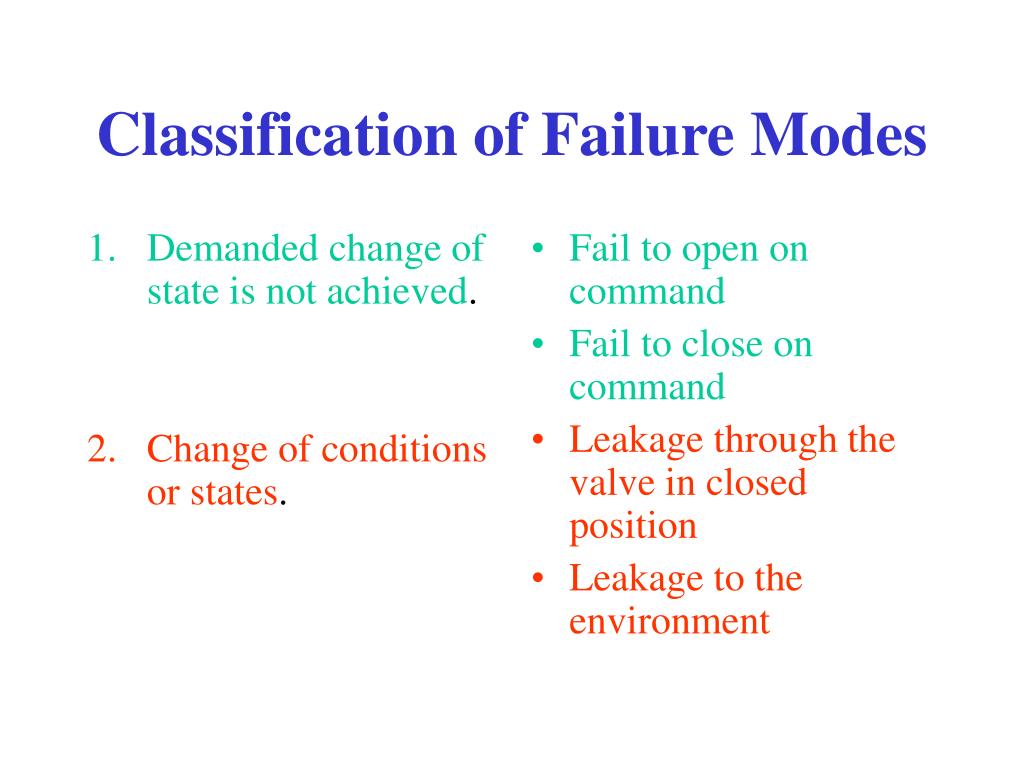 Classification of Failure Modes

1. Demanded change of state is not achieved.

2. Change of conditions or states.

• Fail to open on command
• Fail to close on command
• Leakage through the valve in closed position
• Leakage to the environment